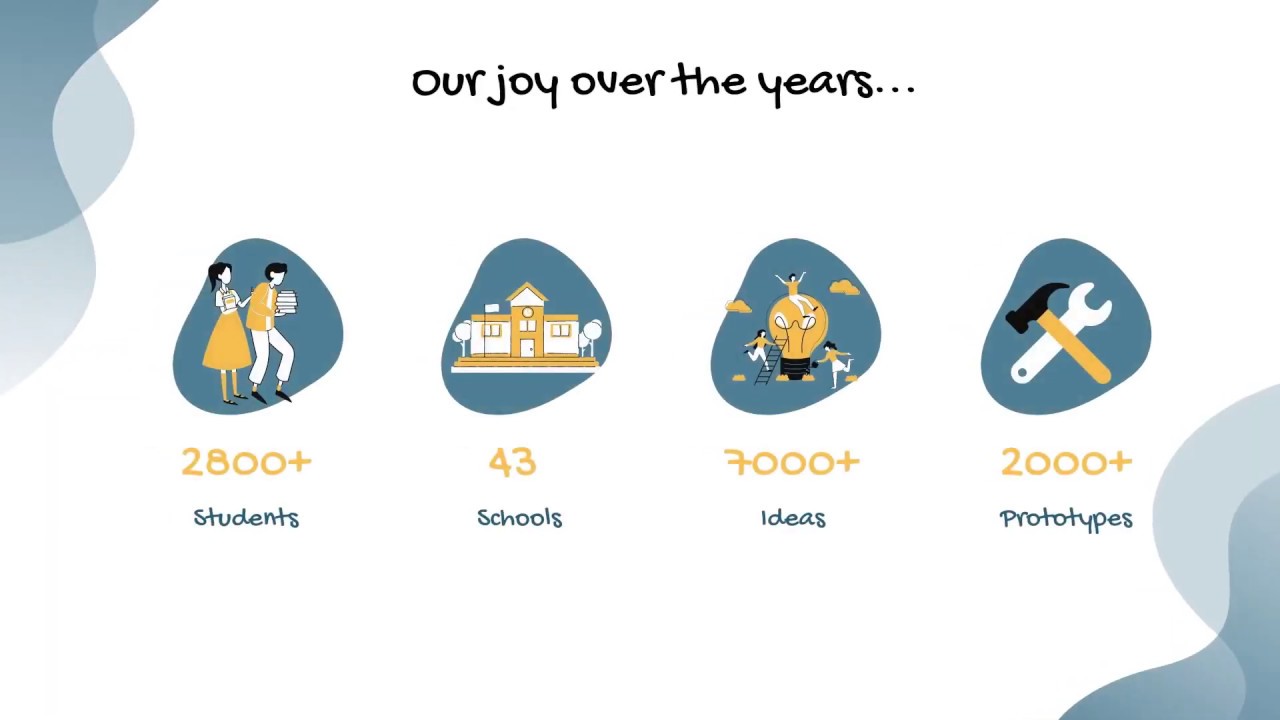 Our joy over the years...

2800+
Students

43
Schools

7000+
Ideas

2000+
Prototypes